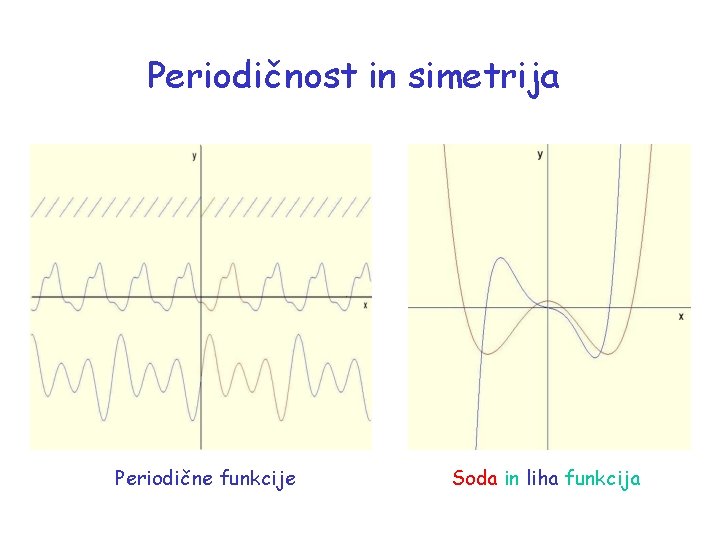 Periodičnost in simetrija

y

x

y

x

Periodične funkcije

Soda in liha funkcija